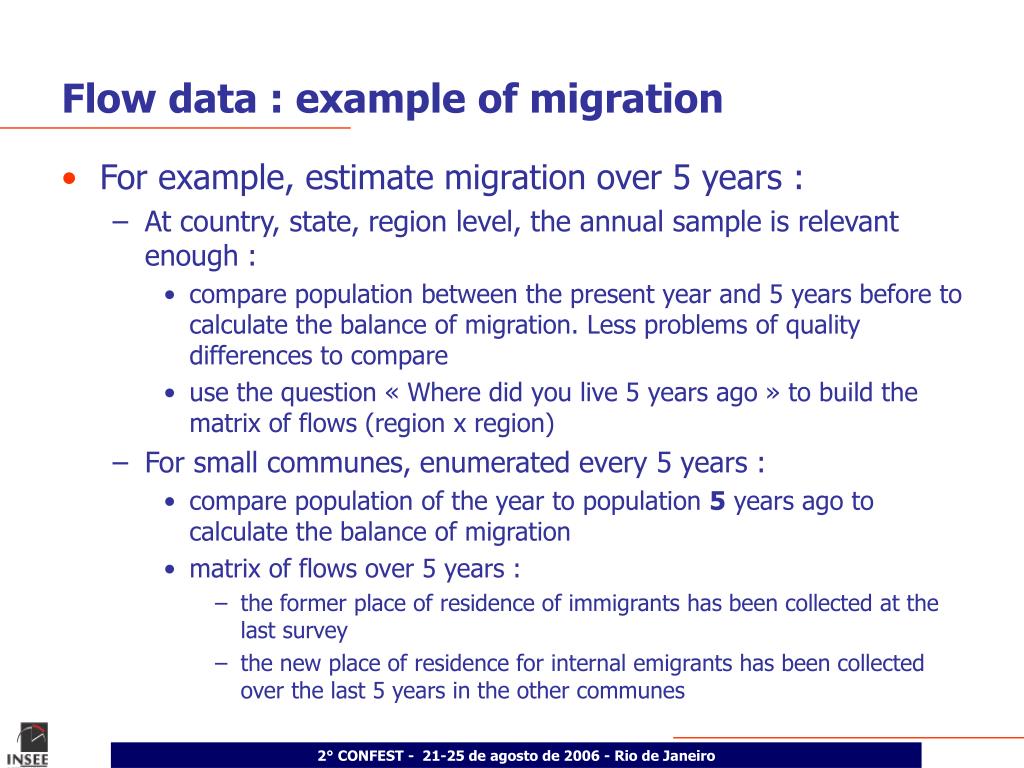 Flow data : example of migration

• For example, estimate migration over 5 years :

– At country, state, region level, the annual sample is relevant enough :

• compare population between the present year and 5 years before to calculate the balance of migration. Less problems of quality differences to compare

• use the question « Where did you live 5 years ago » to build the matrix of flows (region x region)

– For small communes, enumerated every 5 years :

• compare population of the year to population **5** years ago to calculate the balance of migration

• matrix of flows over 5 years :

– the former place of residence of immigrants has been collected at the last survey

– the new place of residence for internal emigrants has been collected over the last 5 years in the other communes

INSEE

2° CONFEST - 21-25 de agosto de 2006 - Rio de Janeiro